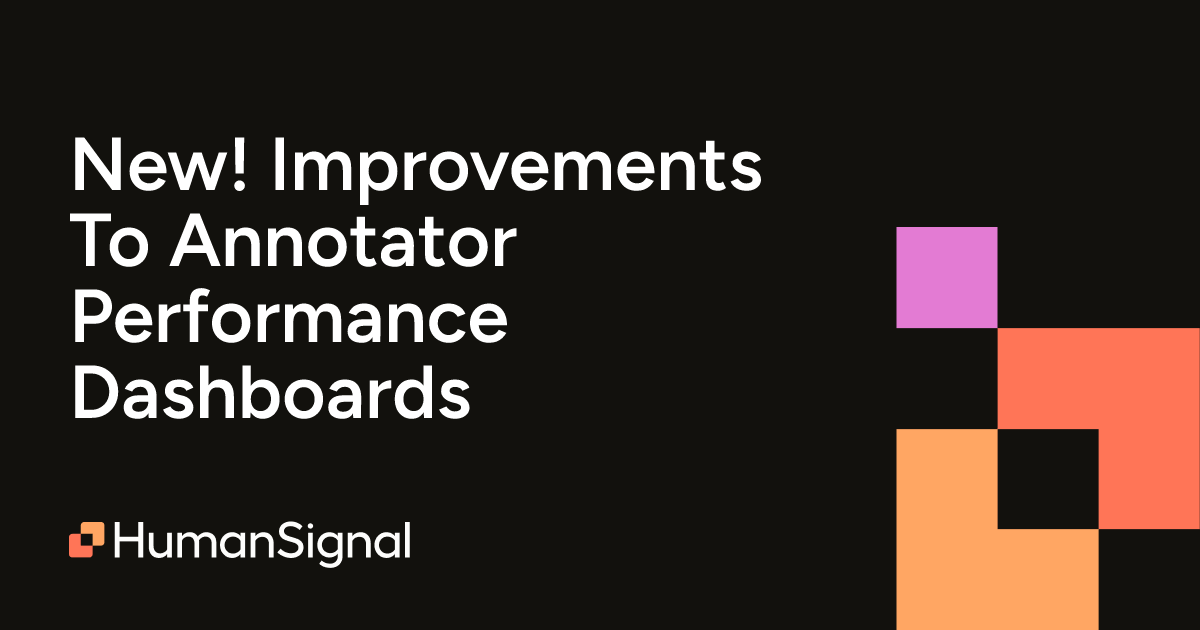 New! Improvements To Annotator Performance Dashboards

HumanSignal